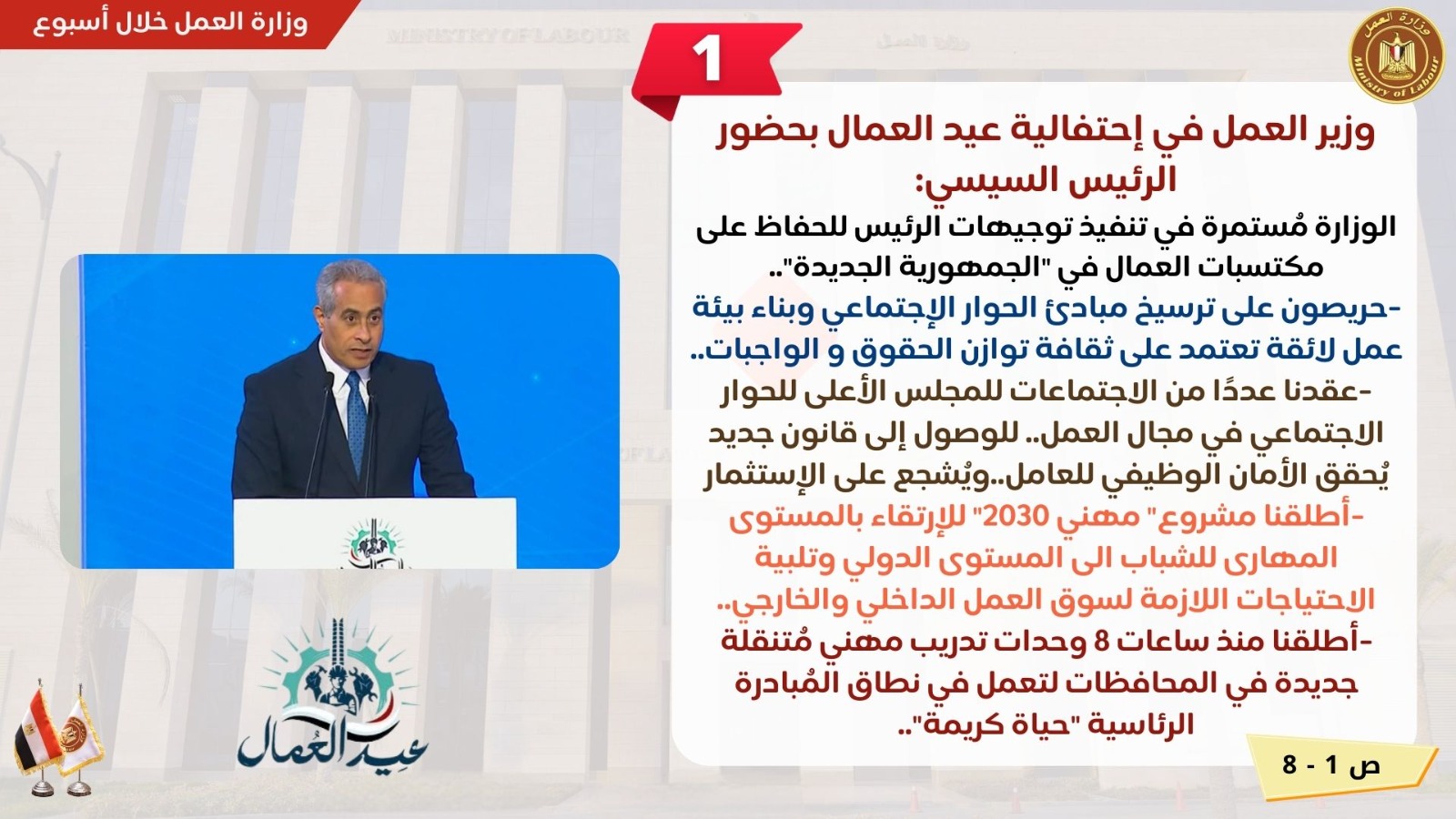 وزارة العمل خلال أسبوع

MINISTRY OF LABOUR

وزارة العمل

وزارة العمل
Ministry of Labour

1

وزير العمل في إحتفالية عيد العمال بحضور الرئيس السيسي:

الوزارة مُستمرة في تنفيذ توجيهات الرئيس للحفاظ على مكتسبات العمال في "الجمهورية الجديدة"..

-حريصون على ترسيخ مبادئ الحوار الإجتماعي وبناء بيئة عمل لائقة تعتمد على ثقافة توازن الحقوق و الواجبات..

-عقدنا عددًا من الاجتماعات للمجلس الأعلى للحوار الاجتماعي في مجال العمل.. للوصول إلى قانون جديد يُحقق الأمان الوظيفي للعامل..ويُشجع على الإستثمار

-أطلقنا مشروع" مهني 2030" للإرتقاء بالمستوى المهارى للشباب الى المستوى الدولي وتلبية الاحتياجات اللازمة لسوق العمل الداخلي والخارجي..

-أطلقنا منذ ساعات 8 وحدات تدريب مهني مُتنقلة جديدة في المحافظات لتعمل في نطاق المُبادرة الرئاسية "حياة كريمة"..

عيد العُمال

ص 1 - 8